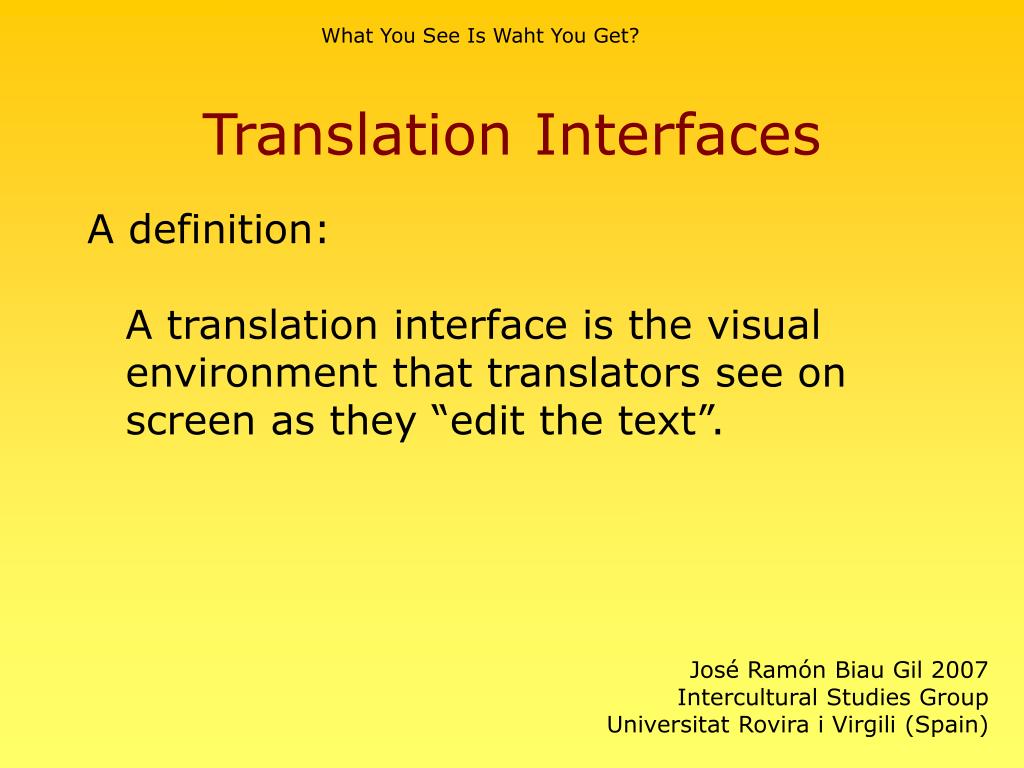 What You See Is Waht You Get?

Translation Interfaces

A definition:

A translation interface is the visual environment that translators see on screen as they “edit the text”.

José Ramón Biau Gil 2007
Intercultural Studies Group
Universitat Rovira i Virgili (Spain)